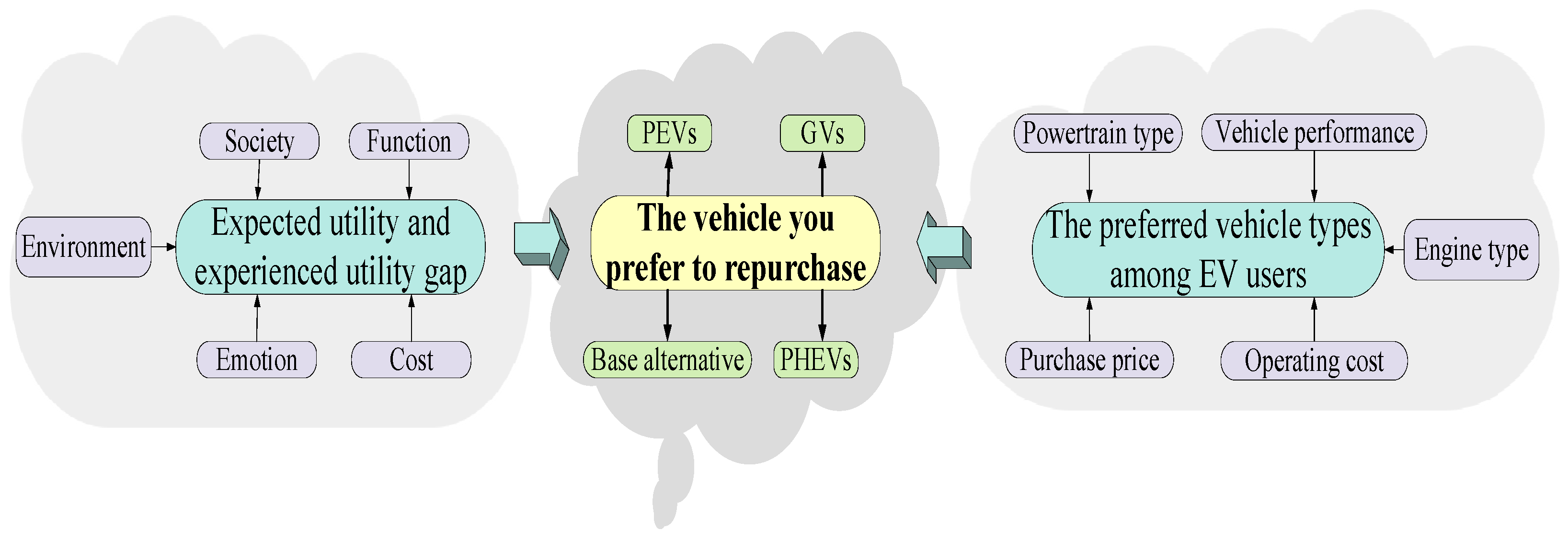 Society

Function

Environment

Expected utility and experienced utility gap

Emotion

Cost

PEVs

GVs

The vehicle you prefer to repurchase

Base alternative

PHEVs

Powertrain type

Vehicle performance

The preferred vehicle types among EV users

Engine type

Purchase price

Operating cost